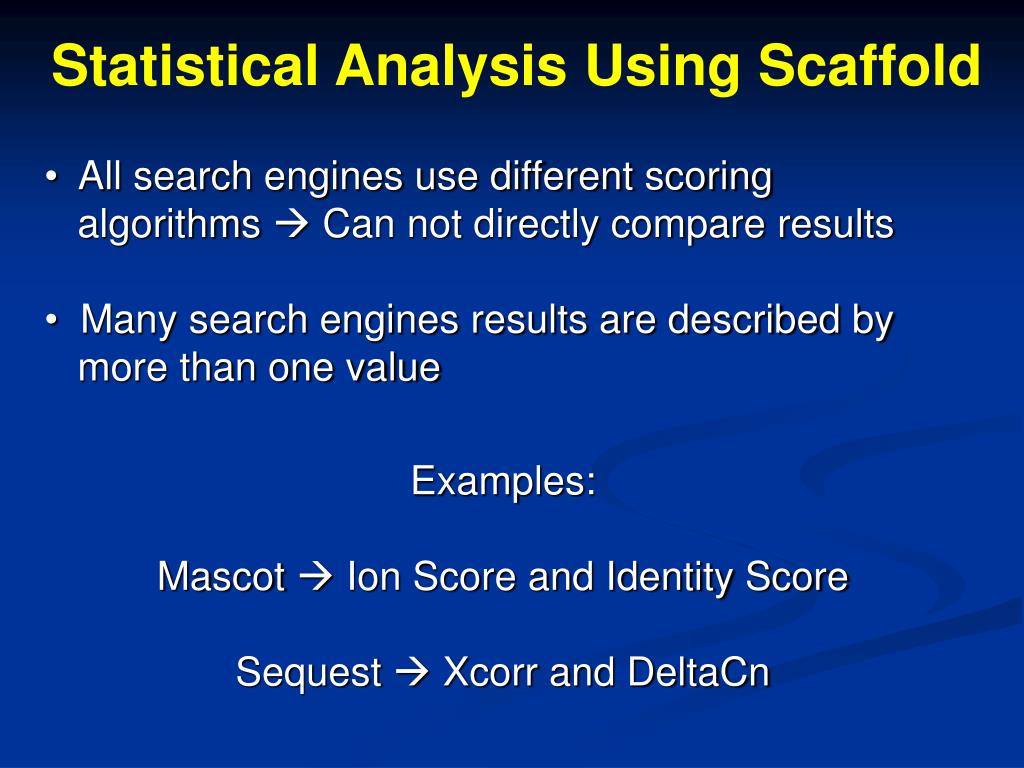 Statistical Analysis Using Scaffold

• All search engines use different scoring algorithms → Can not directly compare results

• Many search engines results are described by more than one value

Examples:

Mascot → Ion Score and Identity Score

Sequest → Xcorr and DeltaCn